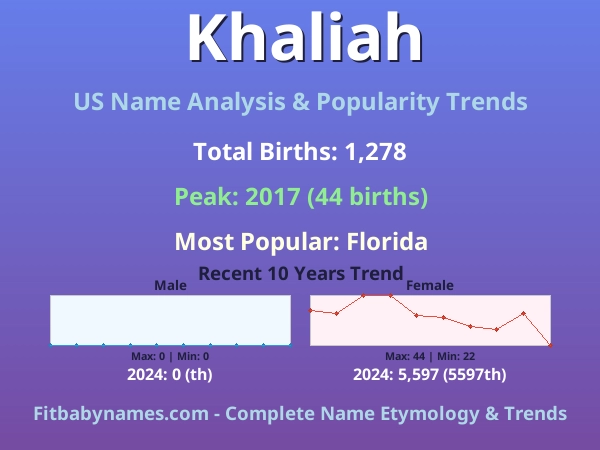 Khaliah

US Name Analysis & Popularity Trends

Total Births: 1,278

Peak: 2017 (44 births)

Most Popular: Florida

Recent 10 Years Trend

Male

Max: 0 | Min: 0

2024: 0 (th)

Female

Max: 44 | Min: 22

2024: 5,597 (5597th)

Fitbabynames.com - Complete Name Etymology & Trends